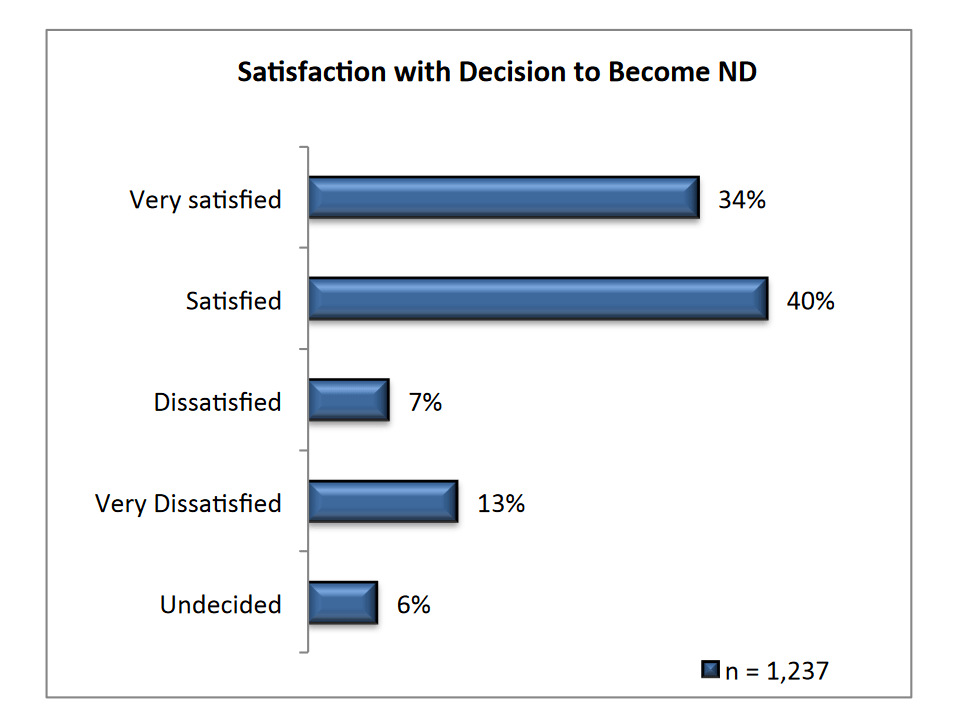 Satisfaction with Decision to Become ND

Very satisfied 34%

Satisfied 40%

Dissatisfied 7%

Very Dissatisfied 13%

Undecided 6%

n = 1,237